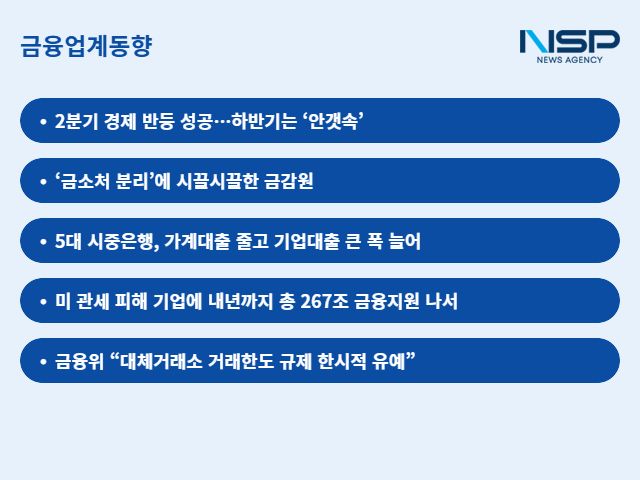 금융업계동향

NSP
NEWS AGENCY

• 2분기 경제 반등 성공…하반기는 ‘안갯속’

• ‘금소처 분리’에 시끌시끌한 금감원

• 5대 시중은행, 가계대출 줄고 기업대출 큰 폭 늘어

• 미 관세 피해 기업에 내년까지 총 267조 금융지원 나서

• 금융위 “대체거래소 거래한도 규제 한시적 유예”